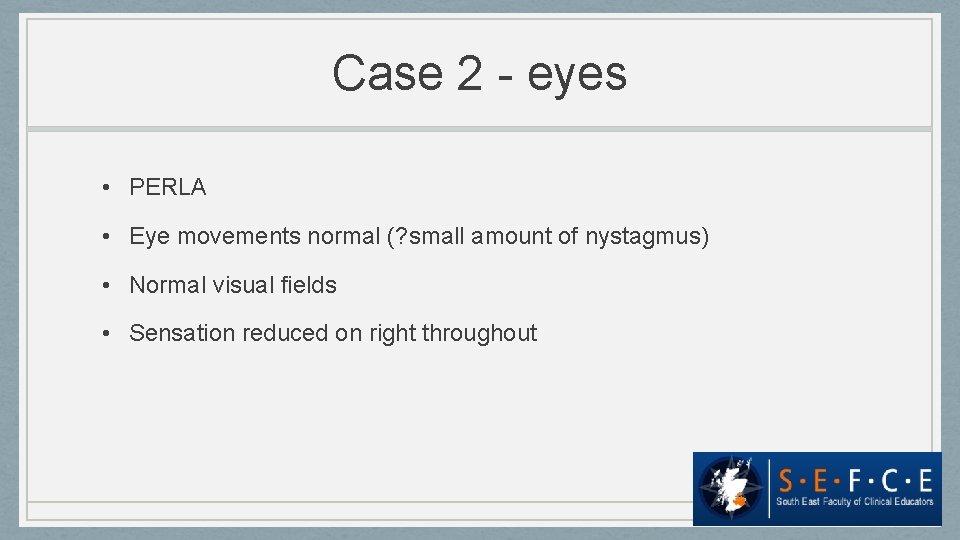 Case 2 - eyes

• PERLA

• Eye movements normal (?small amount of nystagmus)

• Normal visual fields

• Sensation reduced on right throughout

S·E·F·C·E
South East Faculty of Clinical Educators